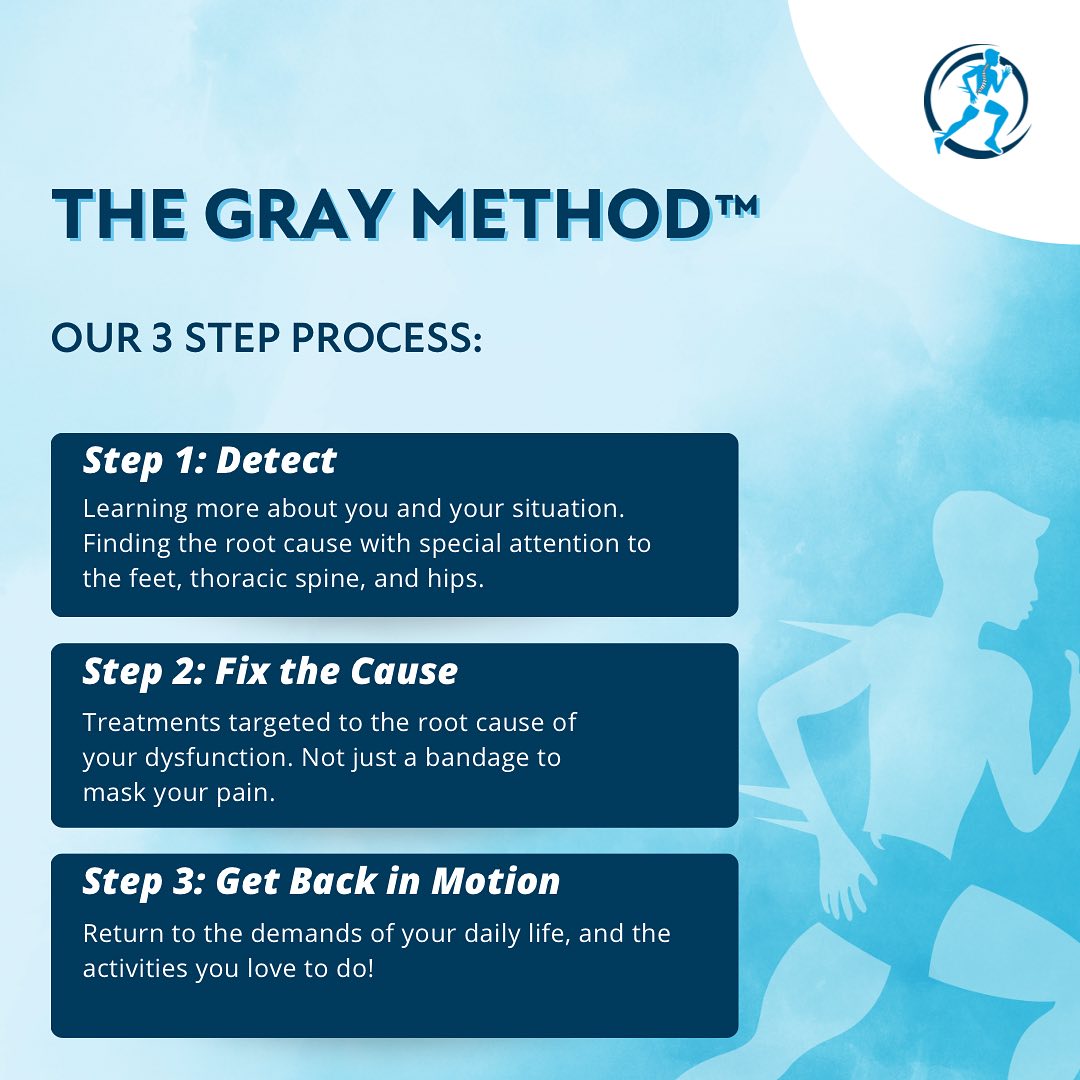 THE GRAY METHOD™

OUR 3 STEP PROCESS:

Step 1: Detect

Learning more about you and your situation. Finding the root cause with special attention to the feet, thoracic spine, and hips.

Step 2: Fix the Cause

Treatments targeted to the root cause of your dysfunction. Not just a bandage to mask your pain.

Step 3: Get Back in Motion

Return to the demands of your daily life, and the activities you love to do!